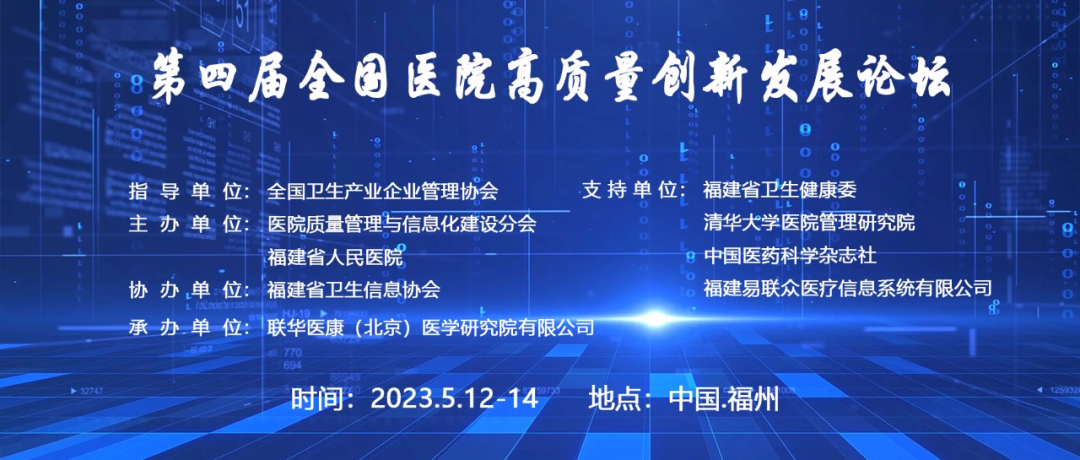 第四届全国医院高质量创新发展论坛

指导单位：全国卫生产业企业管理协会
主办单位：医院质量管理与信息化建设分会
福建省人民医院
协办单位：福建省卫生信息协会
承办单位：联华医康（北京）医学研究院有限公司

支持单位：福建省卫生健康委
清华大学医院管理研究院
中国医药科学杂志社
福建易联众医疗信息系统有限公司

时间：2023.5.12-14　　地点：中国.福州